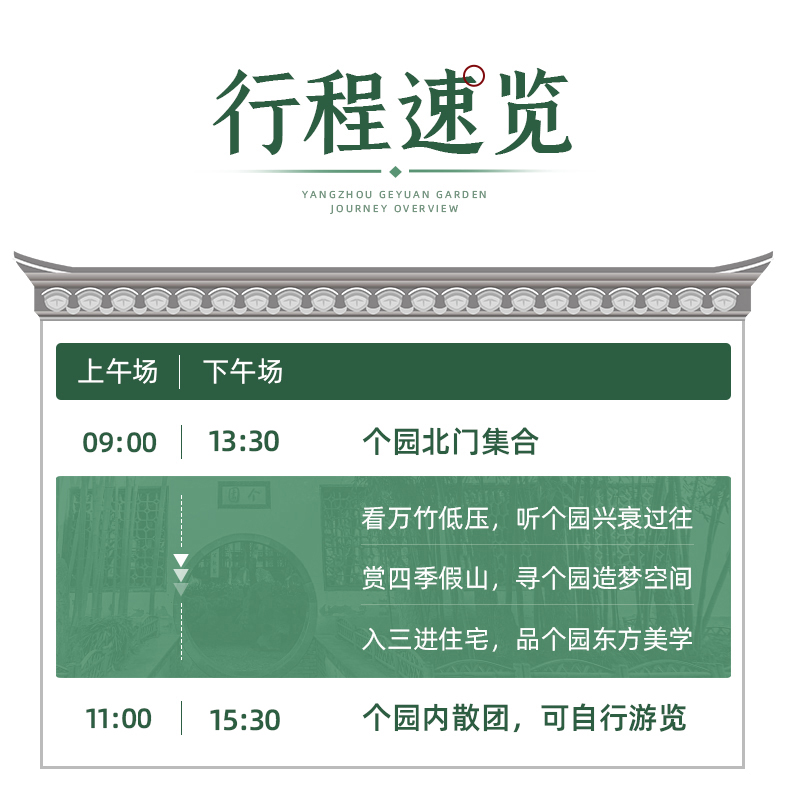 行程速览

YANGZHOU GEYUAN GARDEN
JOURNEY OVERVIEW

| 上午场 | 下午场 | |
|---|---|---|
| 09:00 | 13:30 | 个园北门集合 |
| | | 看万竹低压，听个园兴衰过往 |
| | | 赏四季假山，寻个园造梦空间 |
| | | 入三进住宅，品个园东方美学 |
| 11:00 | 15:30 | 个园内散团，可自行游览 |